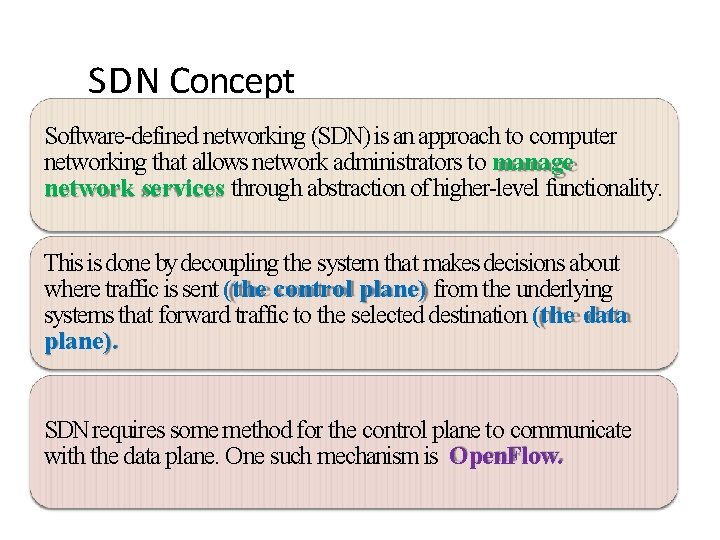 SDN Concept

Software-defined networking (SDN) is an approach to computer networking that allows network administrators to manage network services through abstraction of higher-level functionality.

This is done by decoupling the system that makes decisions about where traffic is sent (the control plane) from the underlying systems that forward traffic to the selected destination (the data plane).

SDN requires some method for the control plane to communicate with the data plane. One such mechanism is OpenFlow.